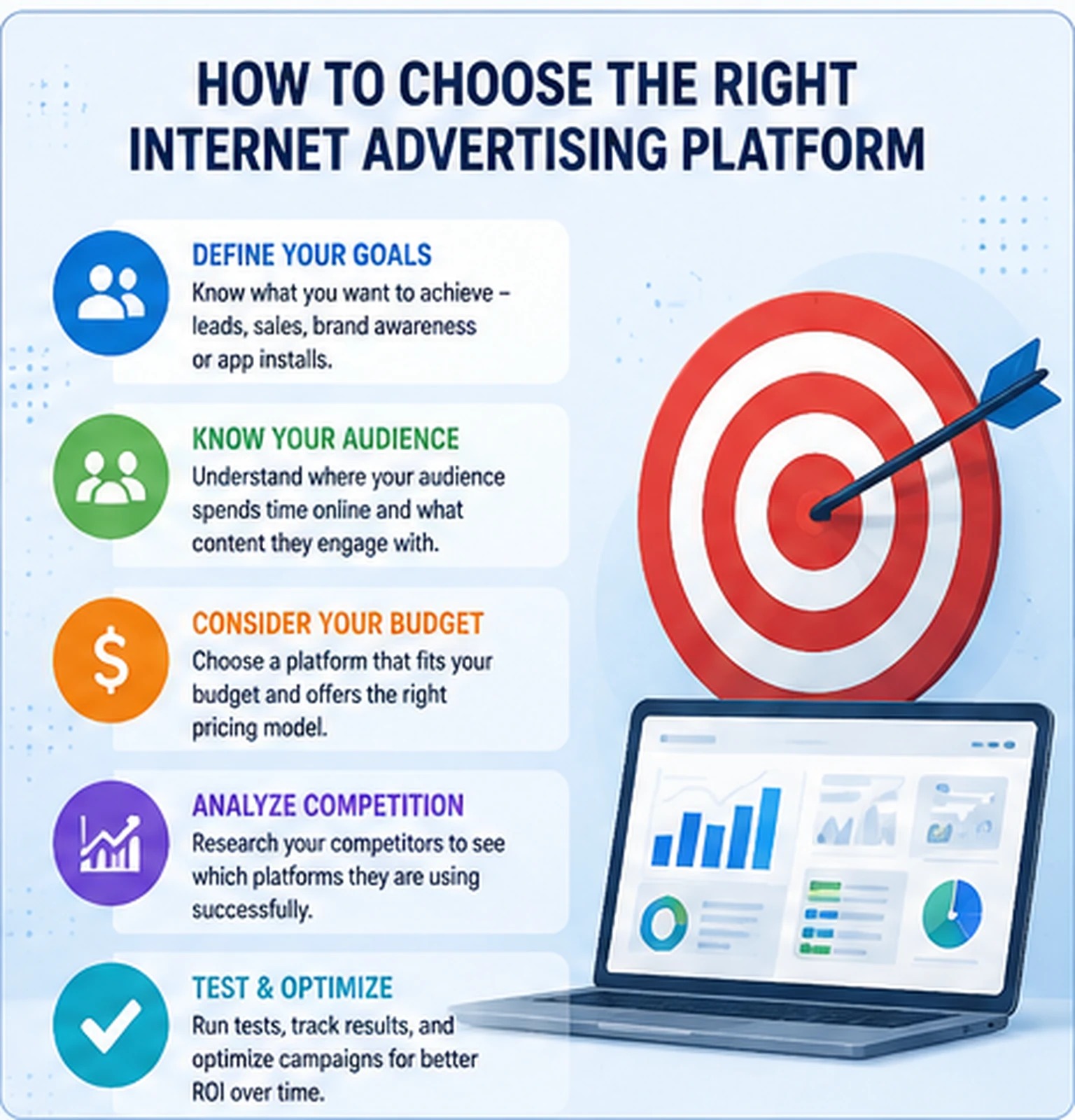 HOW TO CHOOSE THE RIGHT INTERNET ADVERTISING PLATFORM

DEFINE YOUR GOALS
Know what you want to achieve – leads, sales, brand awareness or app installs.

KNOW YOUR AUDIENCE
Understand where your audience spends time online and what content they engage with.

CONSIDER YOUR BUDGET
Choose a platform that fits your budget and offers the right pricing model.

ANALYZE COMPETITION
Research your competitors to see which platforms they are using successfully.

TEST & OPTIMIZE
Run tests, track results, and optimize campaigns for better ROI over time.